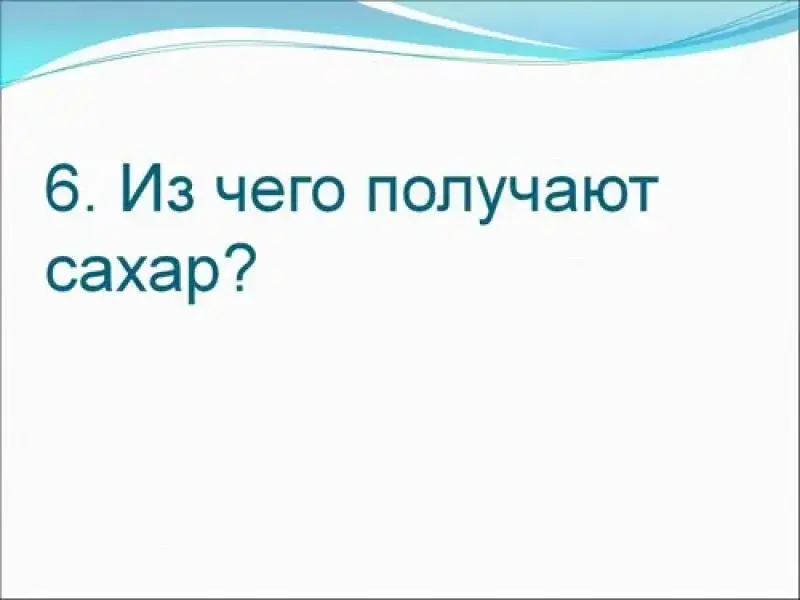 6. Из чего получают сахар?